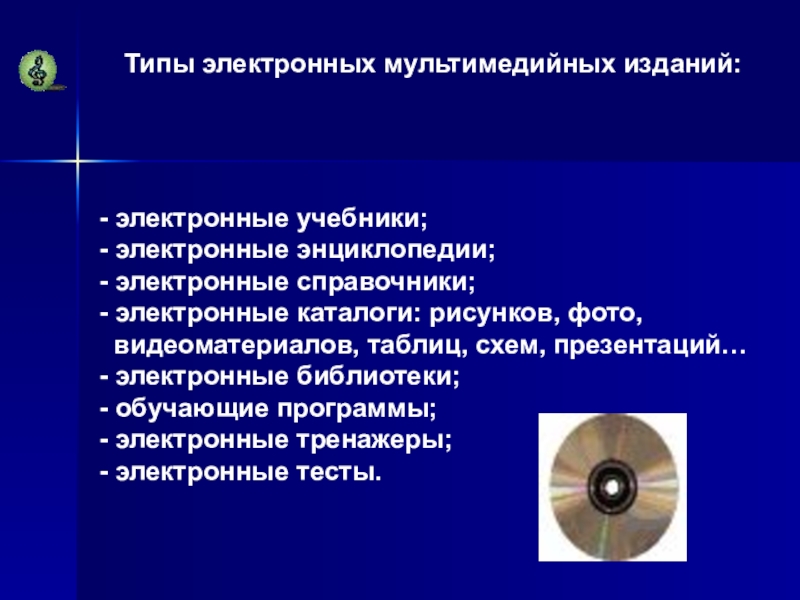 Типы электронных мультимедийных изданий:

- электронные учебники;
- электронные энциклопедии;
- электронные справочники;
- электронные каталоги: рисунков, фото, видеоматериалов, таблиц, схем, презентаций…
- электронные библиотеки;
- обучающие программы;
- электронные тренажеры;
- электронные тесты.